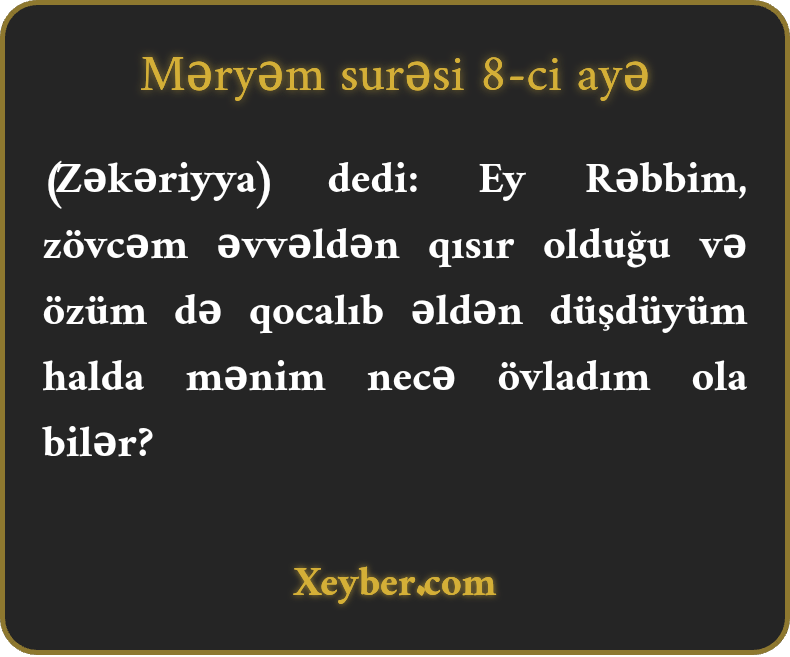 Məryəm surəsi 8-ci ayə

(Zəkəriyya) dedi: Ey Rəbbim, zövcəm əvvəldən qısır olduğu və özüm də qocalıb əldən düşdüyüm halda mənim necə övladım ola bilər?

Xeyber.com